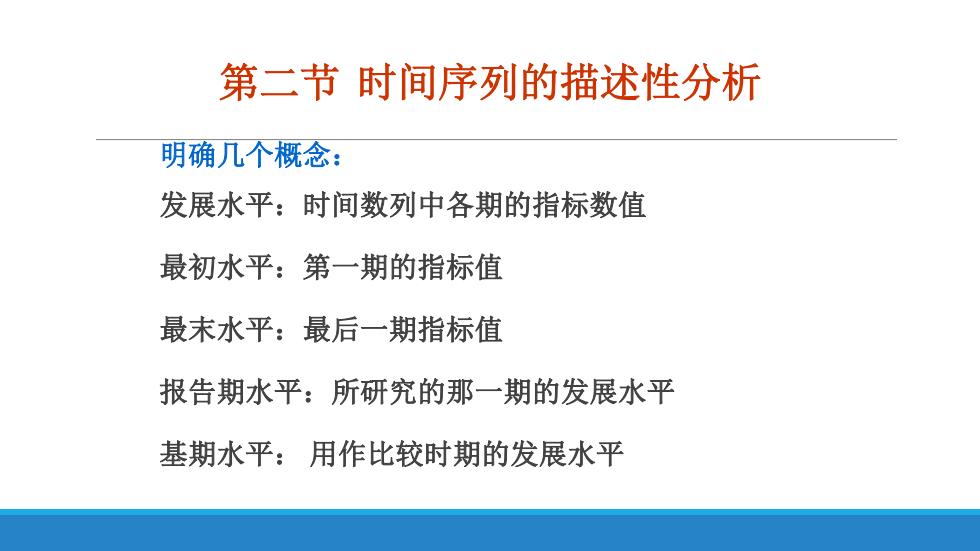 第二节 时间序列的描述性分析

明确几个概念：

发展水平：时间数列中各期的指标数值

最初水平：第一期的指标值

最末水平：最后一期指标值

报告期水平：所研究的那一期的发展水平

基期水平： 用作比较时期的发展水平